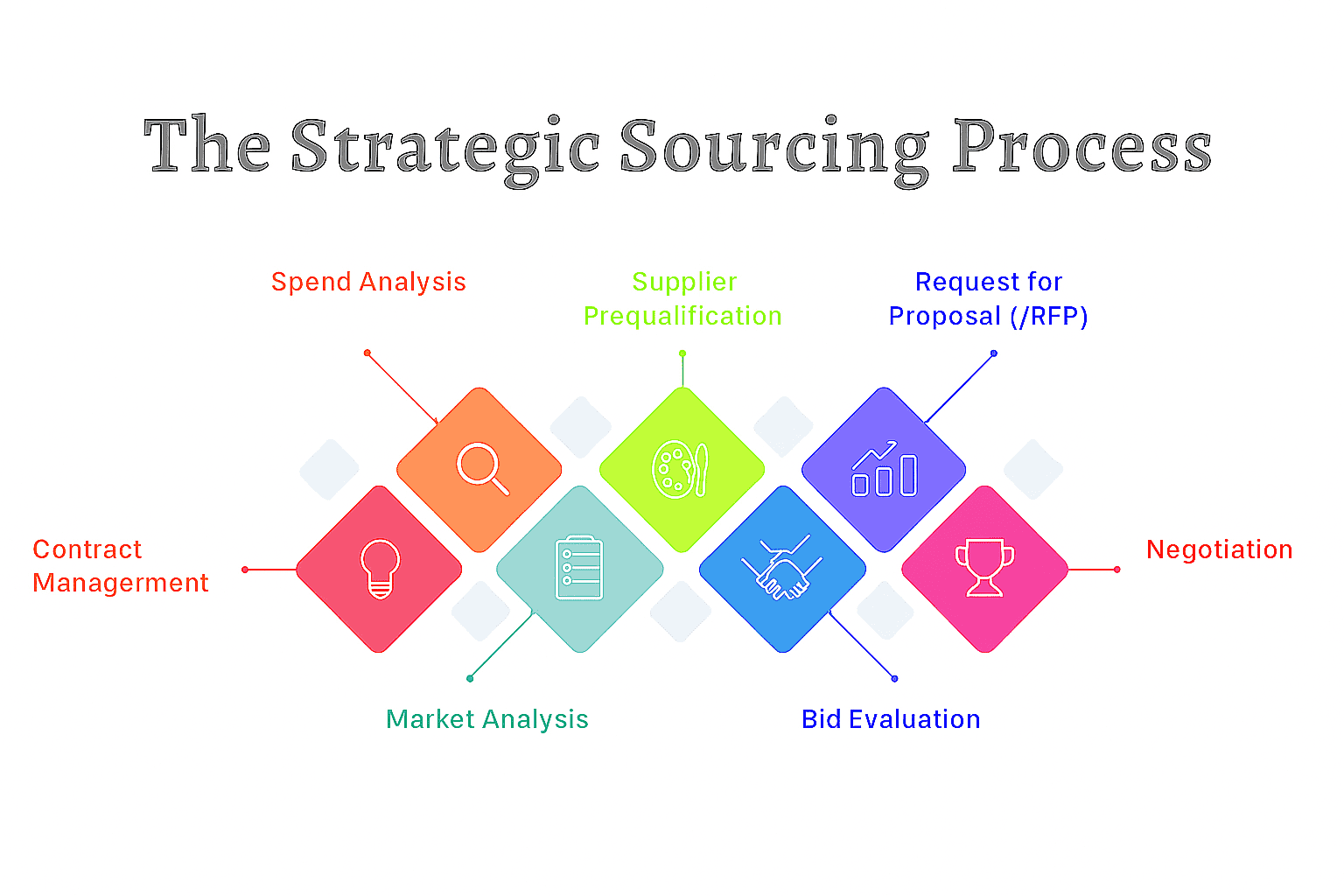 The Strategic Sourcing Process

Spend Analysis

Supplier Prequalification

Request for Proposal (/RFP)

Contract Managerment

Negotiation

Market Analysis

Bid Evaluation